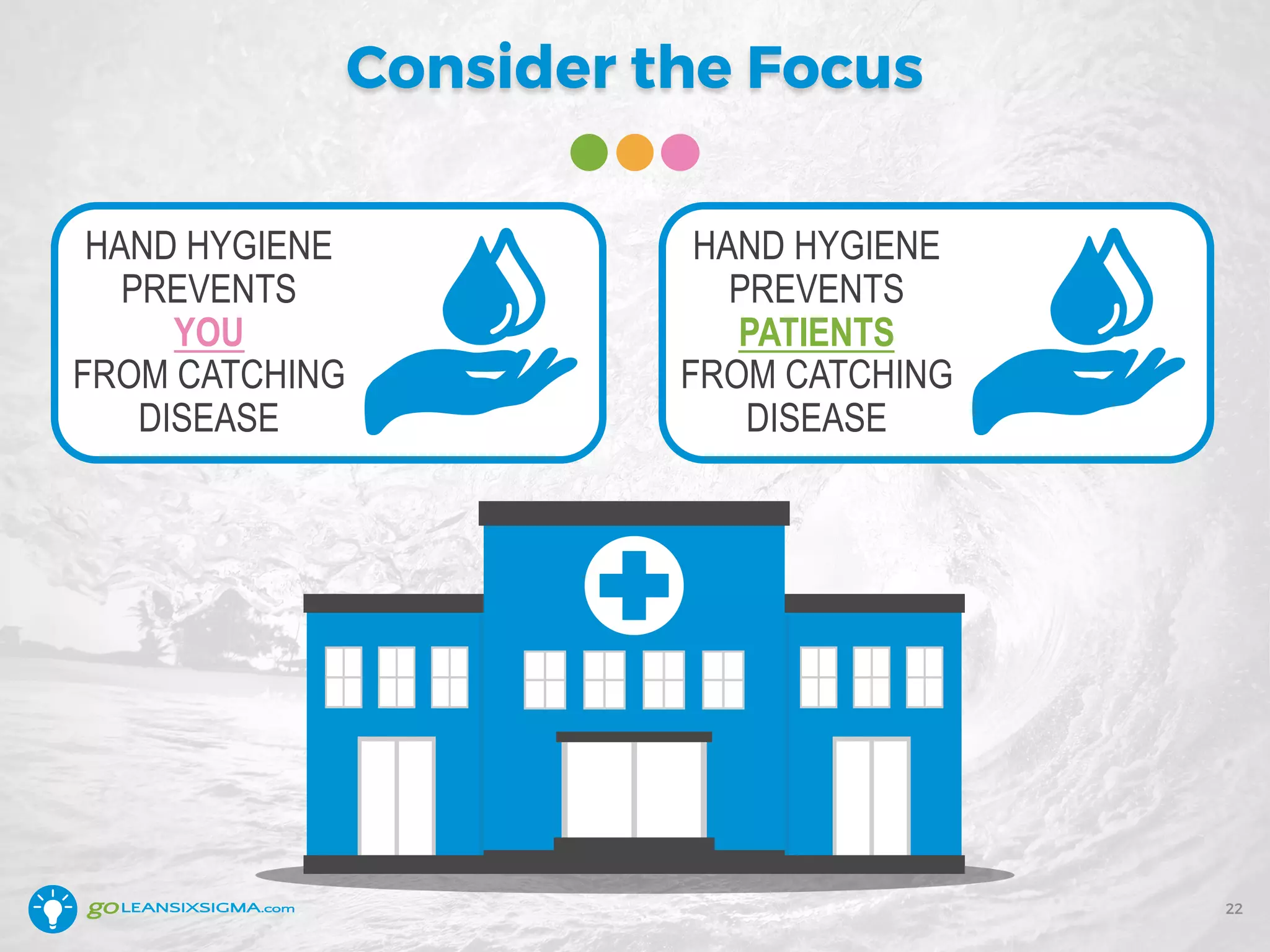 Consider the Focus

HAND HYGIENE PREVENTS YOU FROM CATCHING DISEASE

HAND HYGIENE PREVENTS PATIENTS FROM CATCHING DISEASE

goLEANSIXSIGMA.com

22